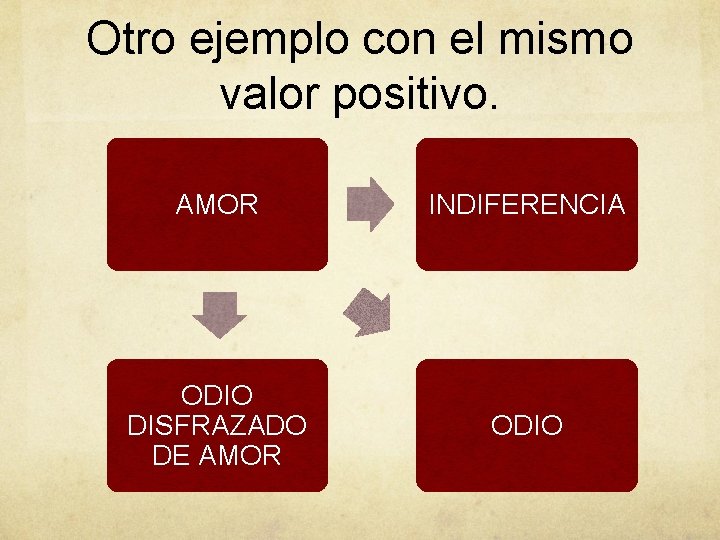 Otro ejemplo con el mismo valor positivo.

AMOR

INDIFERENCIA

ODIO DISFRAZADO DE AMOR

ODIO